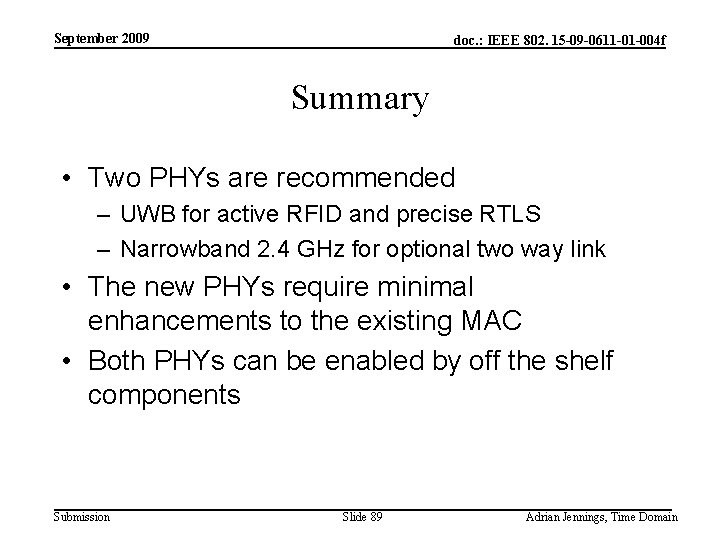 September 2009

doc.: IEEE 802. 15-09-0611-01-004f

Summary

• Two PHYs are recommended
– UWB for active RFID and precise RTLS
– Narrowband 2.4 GHz for optional two way link
• The new PHYs require minimal enhancements to the existing MAC
• Both PHYs can be enabled by off the shelf components

Submission

Slide 89

Adrian Jennings, Time Domain